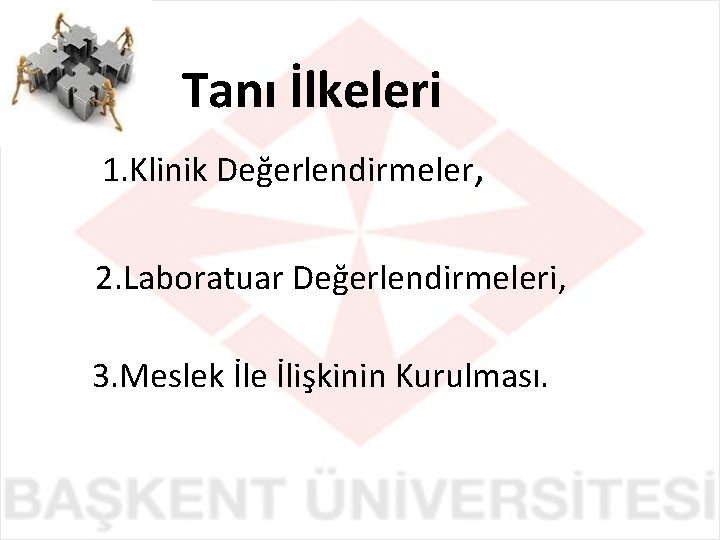 Tanı İlkeleri

1.Klinik Değerlendirmeler,

2.Laboratuar Değerlendirmeleri,

3.Meslek İle İlişkinin Kurulması.

BAŞKENT ÜNİVERSİTESİ